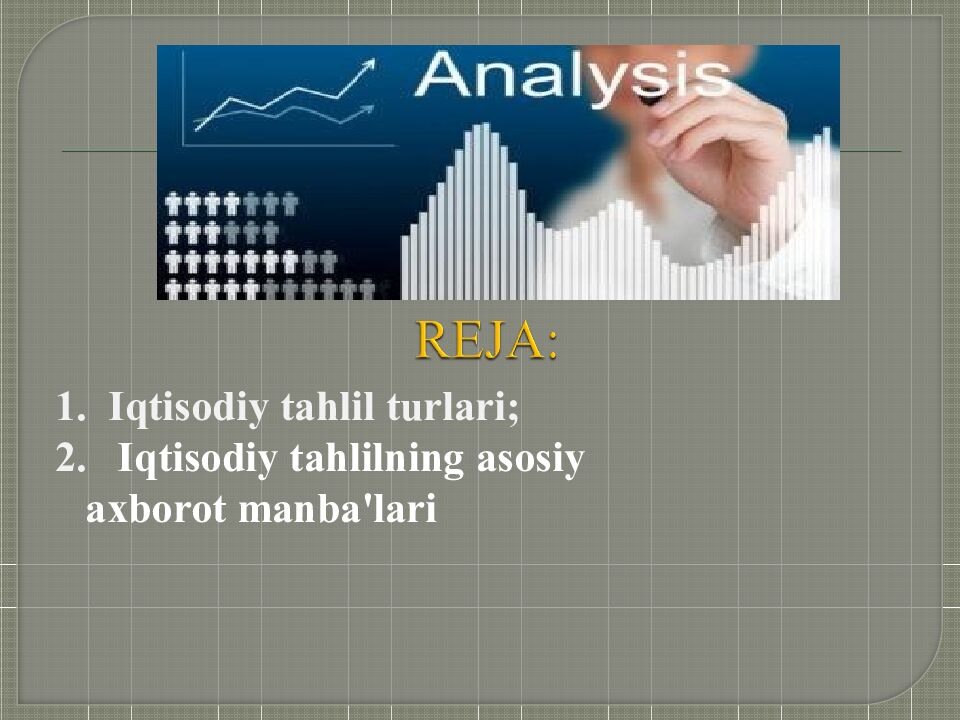 Analysis

REJA:

1. Iqtisodiy tahlil turlari;
2. Iqtisodiy tahlilning asosiy axborot manba'lari